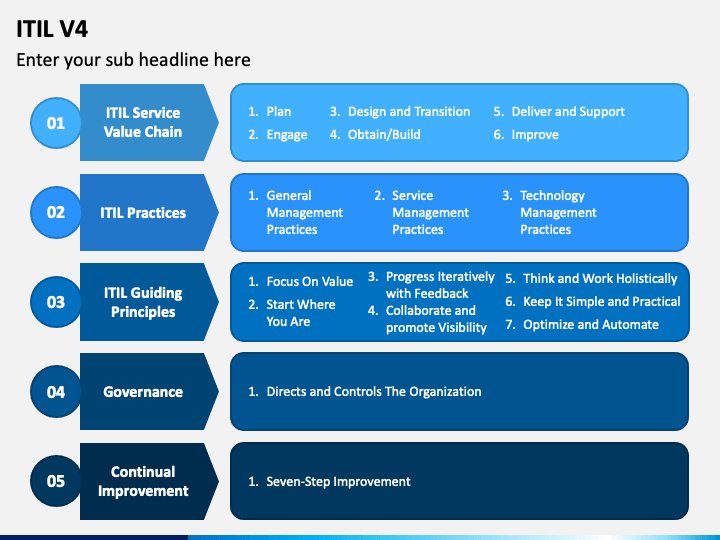 ITIL V4

Enter your sub headline here

01

ITIL Service Value Chain

1. Plan
2. Engage
3. Design and Transition
4. Obtain/Build
5. Deliver and Support
6. Improve

02

ITIL Practices

1. General Management Practices
2. Service Management Practices
3. Technology Management Practices

03

ITIL Guiding Principles

1. Focus On Value
2. Start Where You Are
3. Progress Iteratively with Feedback
4. Collaborate and promote Visibility
5. Think and Work Holistically
6. Keep It Simple and Practical
7. Optimize and Automate

04

Governance

1. Directs and Controls The Organization

05

Continual Improvement

1. Seven-Step Improvement